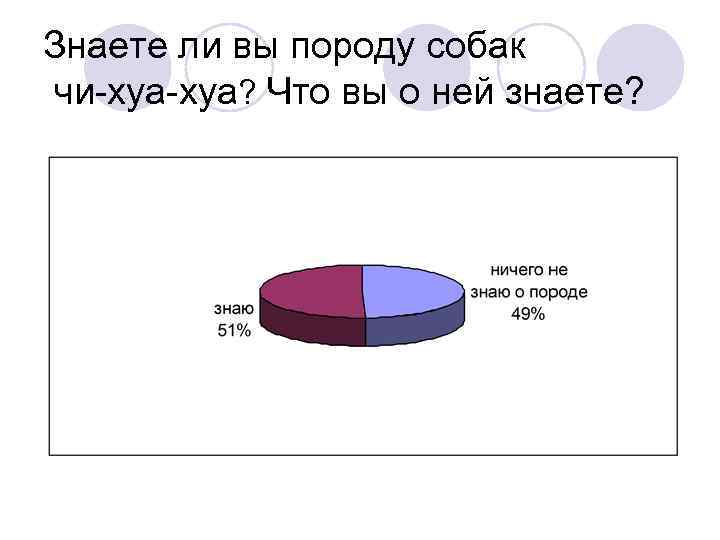 Знаете ли вы породу собак чи-хуа-хуа? Что вы о ней знаете?

знаю
51%

ничего не знаю о породе
49%